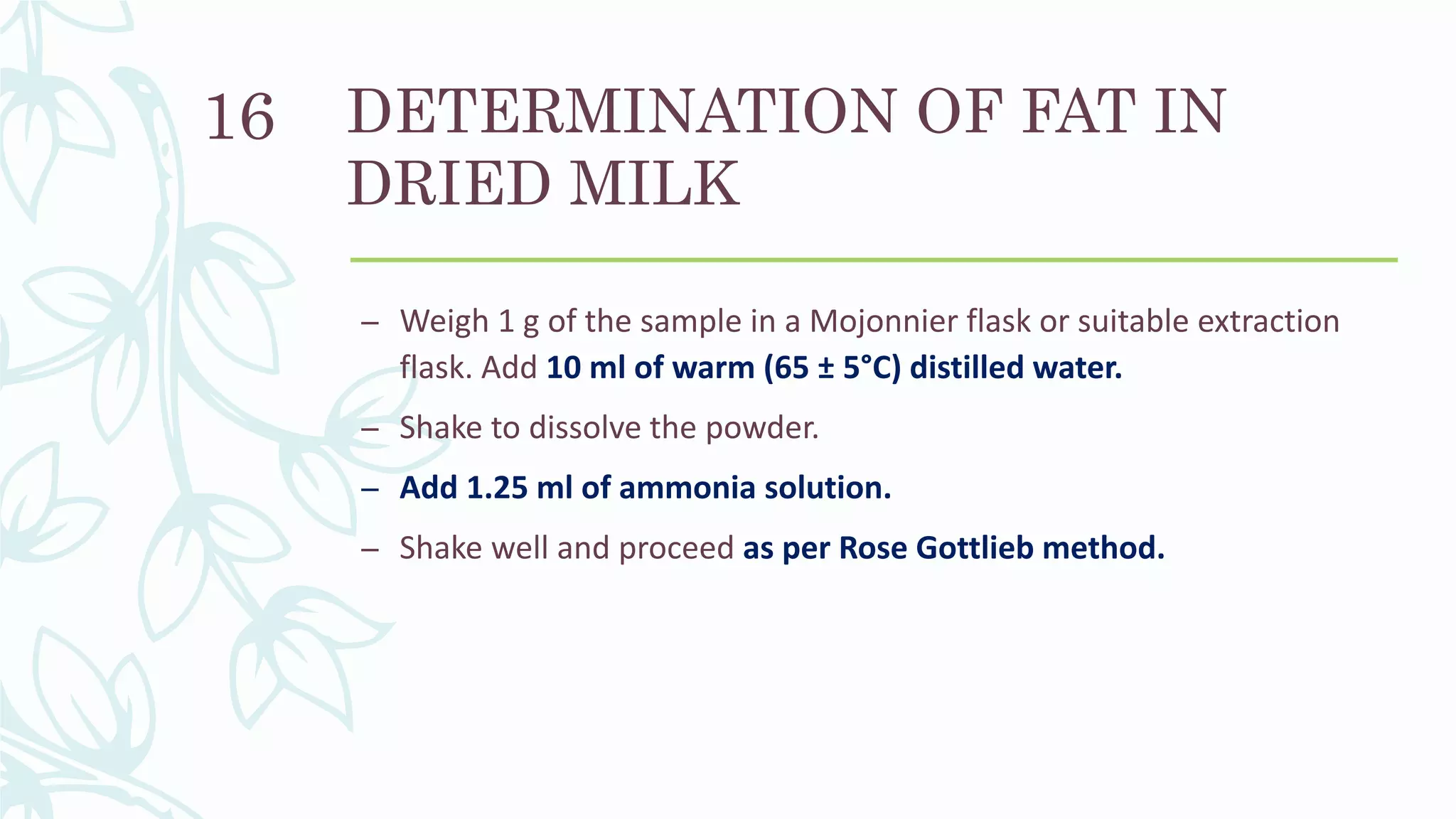 16

DETERMINATION OF FAT IN DRIED MILK

– Weigh 1 g of the sample in a Mojonnier flask or suitable extraction flask. Add 10 ml of warm (65 ± 5°C) distilled water.

– Shake to dissolve the powder.

– Add 1.25 ml of ammonia solution.

– Shake well and proceed as per Rose Gottlieb method.